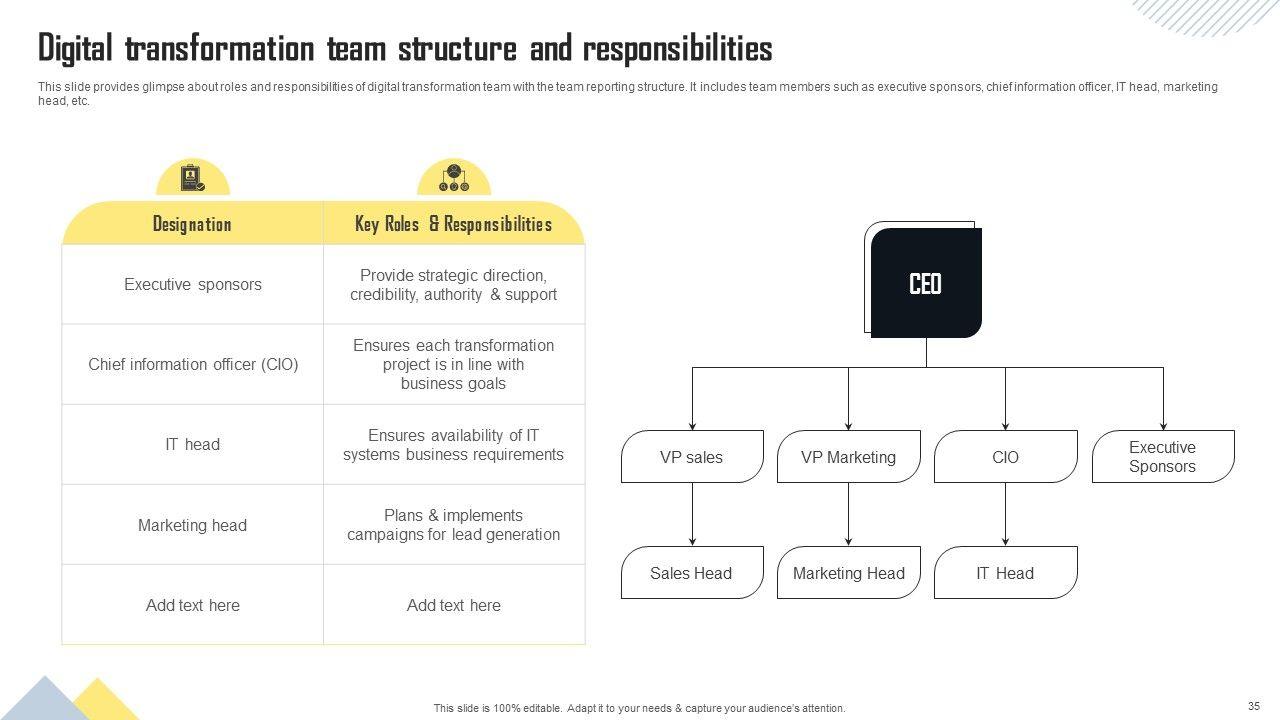 Digital transformation team structure and responsibilities

This slide provides glimpse about roles and responsibilities of digital transformation team with the team reporting structure. It includes team members such as executive sponsors, chief information officer, IT head, marketing head, etc.

| Designation | Key Roles & Responsibilities |
|---|---|
| Executive sponsors | Provide strategic direction, credibility, authority & support |
| Chief information officer (CIO) | Ensures each transformation project is in line with business goals |
| IT head | Ensures availability of IT systems business requirements |
| Marketing head | Plans & implements campaigns for lead generation |
| Add text here | Add text here |

CEO

VP sales

VP Marketing

CIO

Executive Sponsors

Sales Head

Marketing Head

IT Head

This slide is 100% editable. Adapt it to your needs & capture your audience's attention.

35